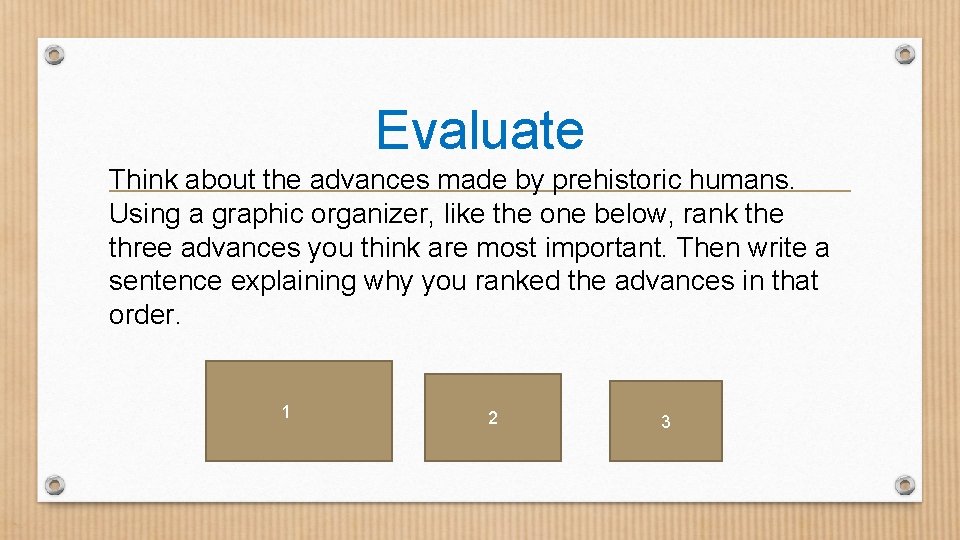 Evaluate

Think about the advances made by prehistoric humans. Using a graphic organizer, like the one below, rank the three advances you think are most important. Then write a sentence explaining why you ranked the advances in that order.

1

2

3